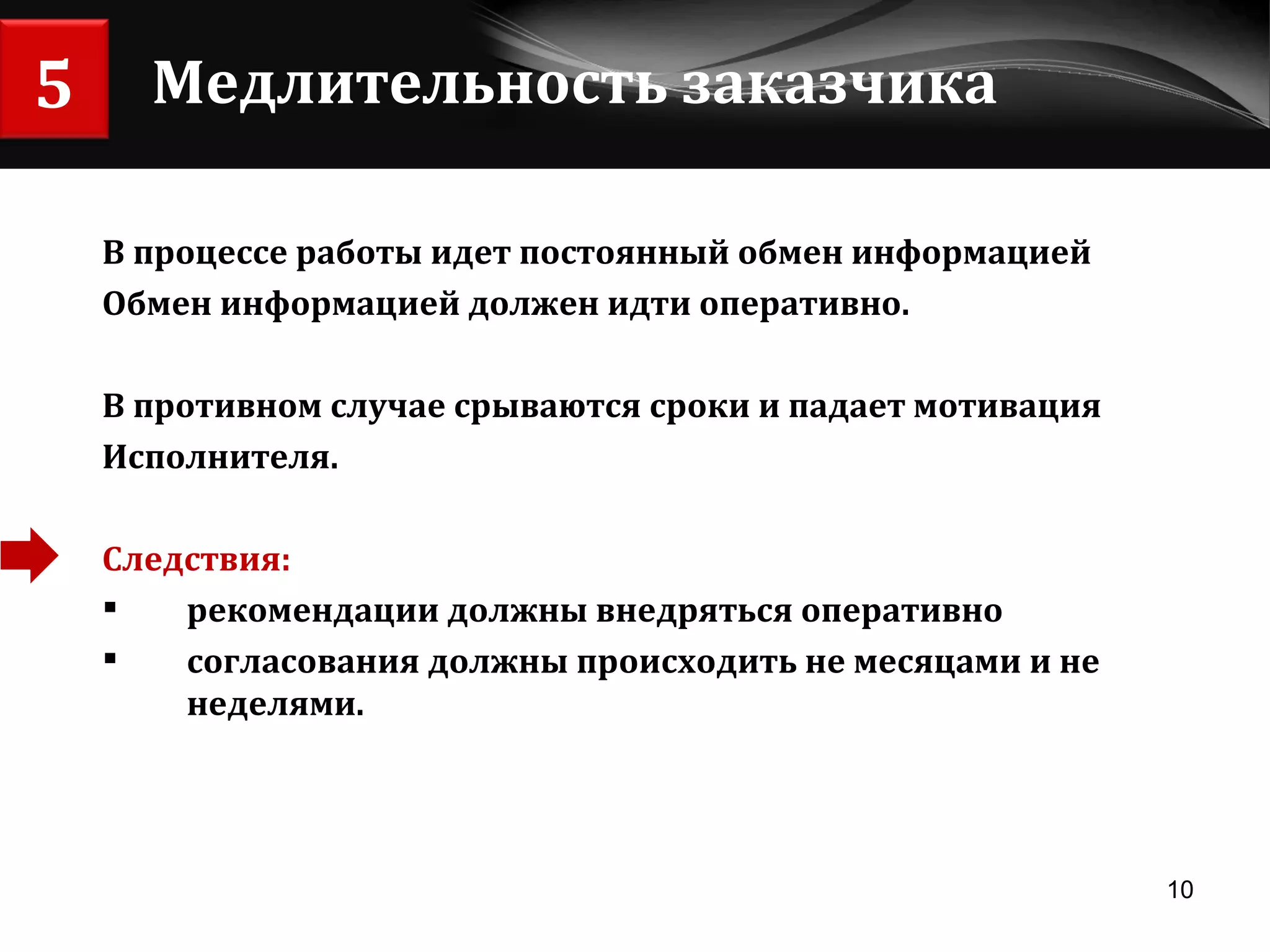 5

Медлительность заказчика

В процессе работы идет постоянный обмен информацией
Обмен информацией должен идти оперативно.

В противном случае срываются сроки и падает мотивация Исполнителя.

Следствия:

▪ рекомендации должны внедряться оперативно
▪ согласования должны происходить не месяцами и не неделями.

10